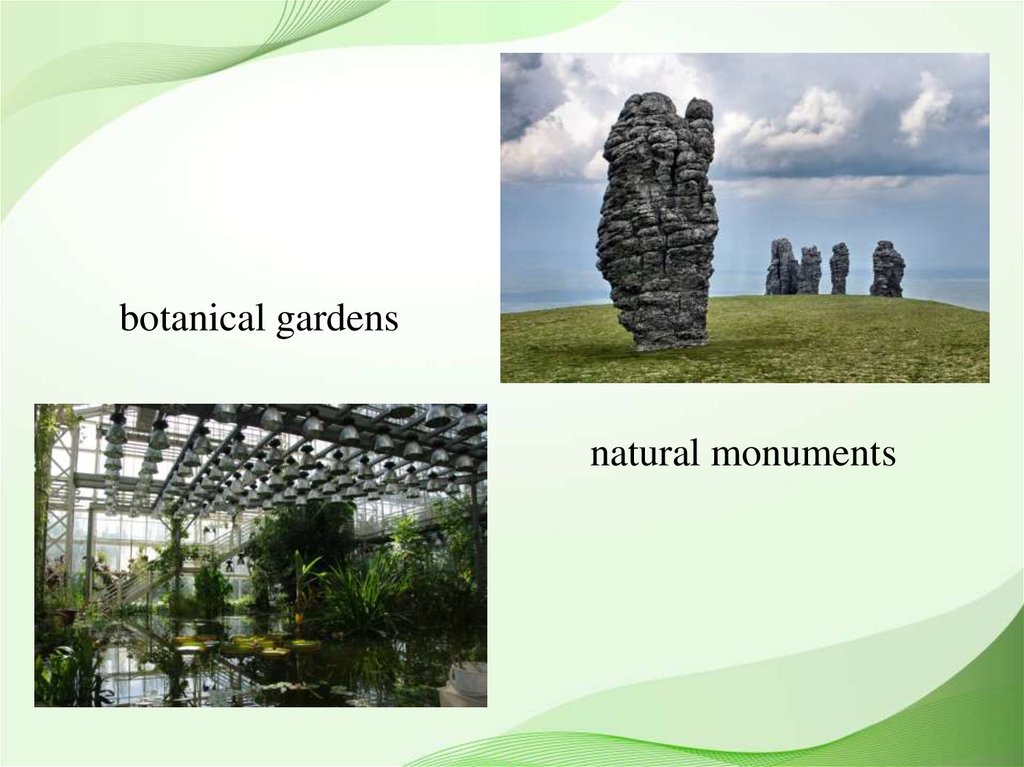 botanical gardens

natural monuments